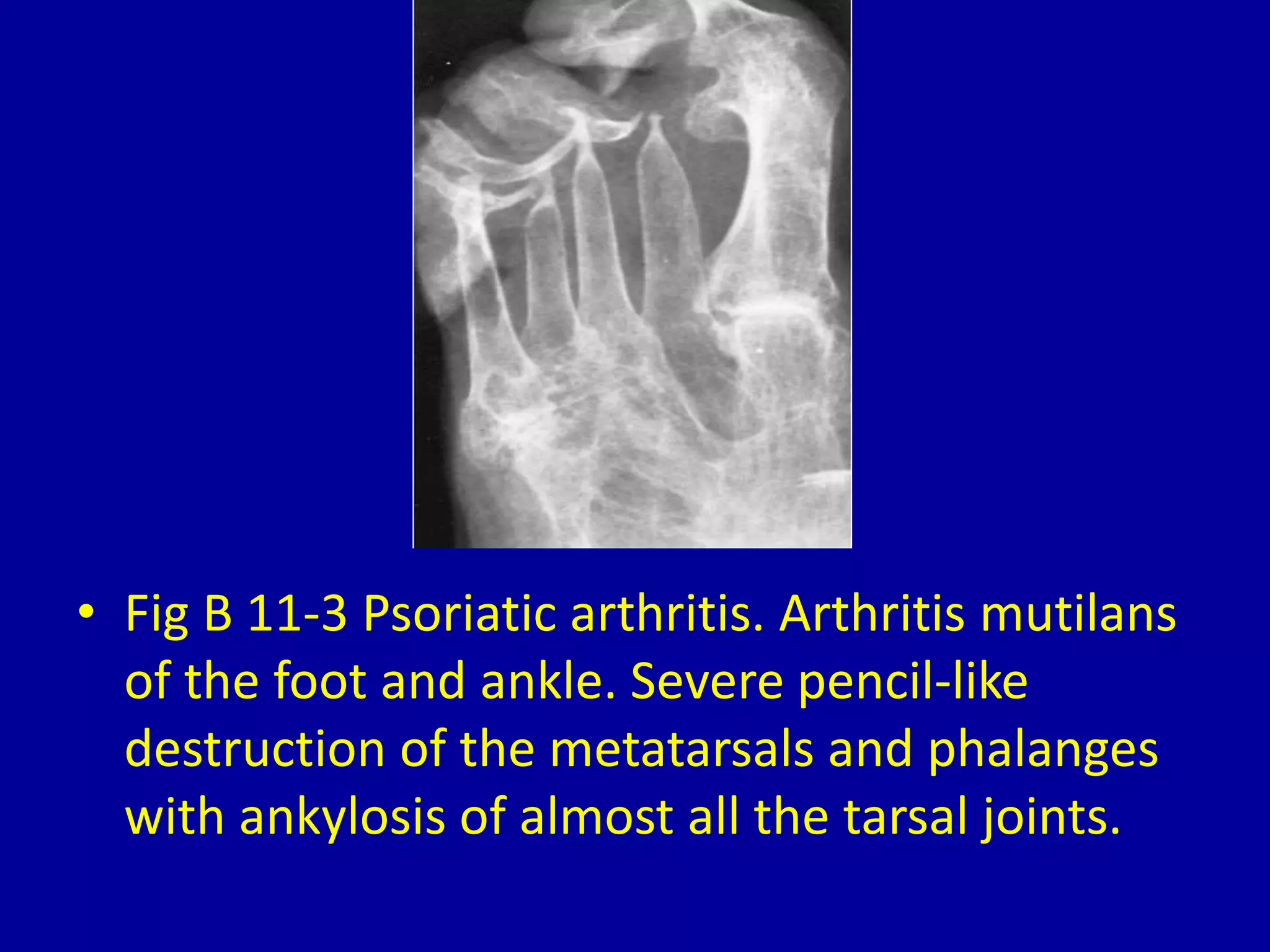 • Fig B 11-3 Psoriatic arthritis. Arthritis mutilans of the foot and ankle. Severe pencil-like destruction of the metatarsals and phalanges with ankylosis of almost all the tarsal joints.